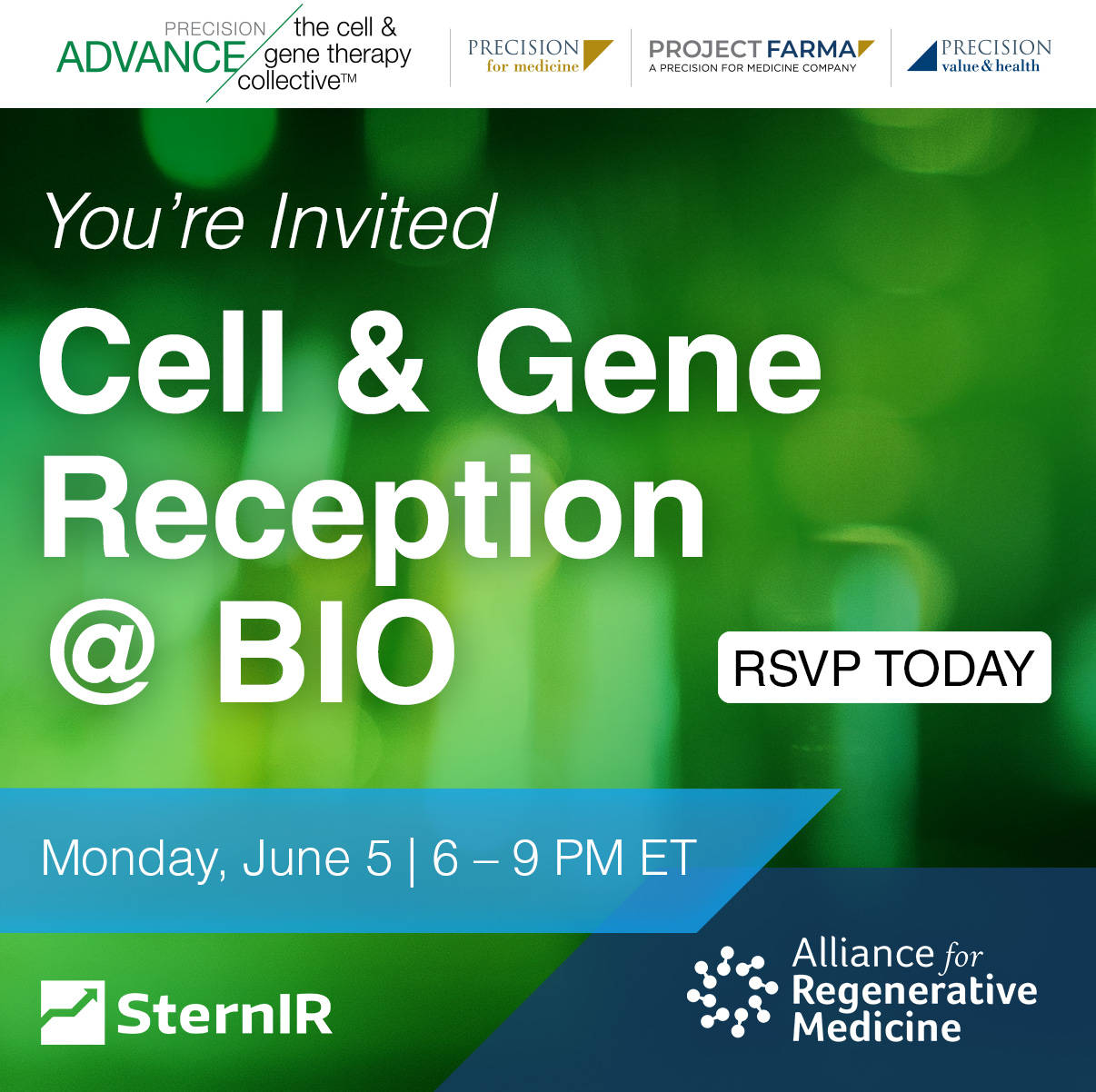 PRECISION ADVANCE the cell & gene therapy collective™

PRECISION for medicine

PROJECT FARMA
A PRECISION FOR MEDICINE COMPANY

PRECISION value & health

You're Invited

Cell & Gene Reception @ BIO

RSVP TODAY

Monday, June 5 | 6 – 9 PM ET

SternIR

Alliance for Regenerative Medicine